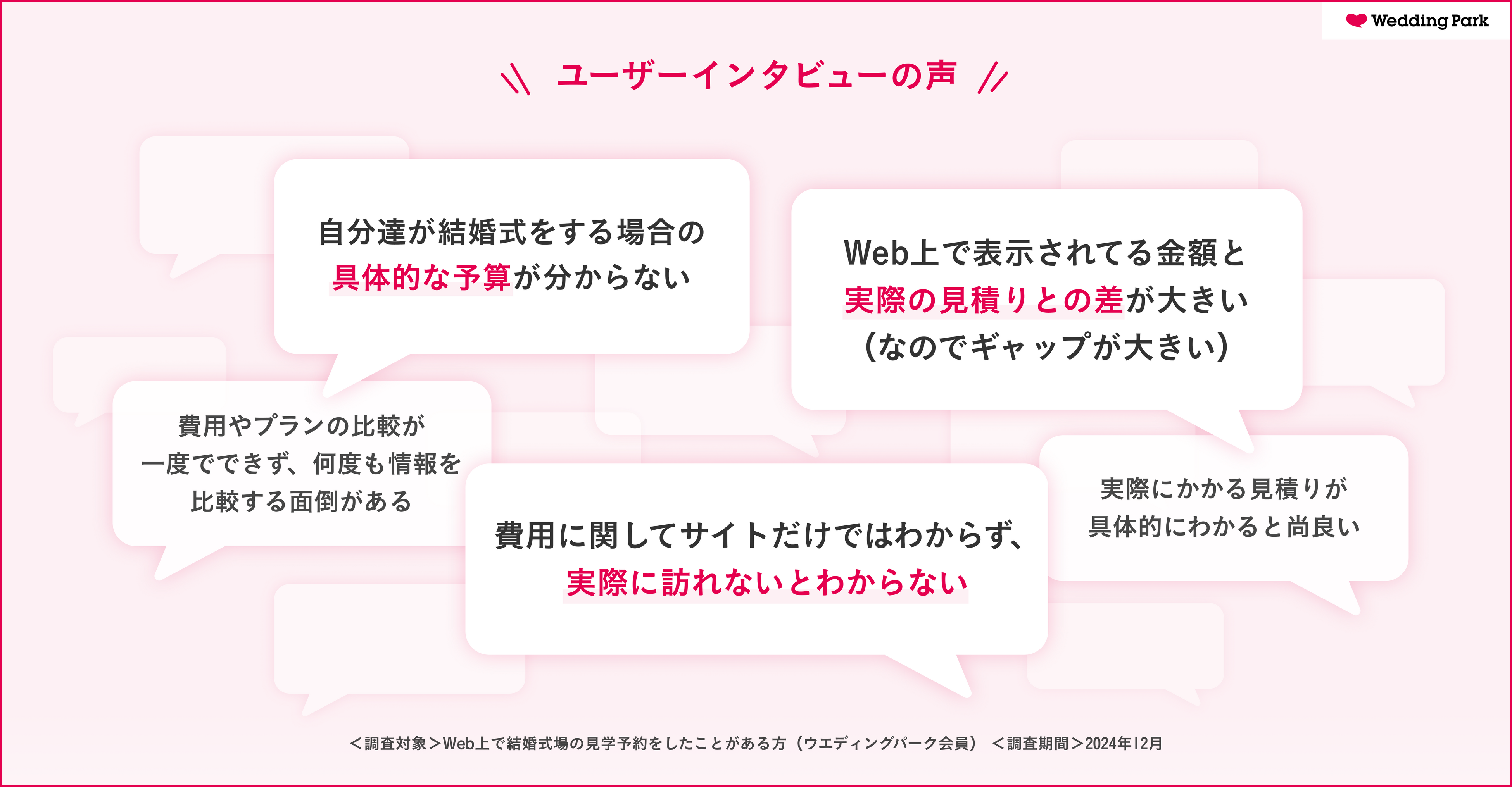 Wedding Park

ユーザーインタビューの声

自分達が結婚式をする場合の具体的な予算が分からない

Web上で表示されてる金額と実際の見積りとの差が大きい（なのでギャップが大きい）

費用やプランの比較が一度でできず、何度も情報を比較する面倒がある

費用に関してサイトだけではわからず、実際に訪れないとわからない

実際にかかる見積りが具体的にわかると尚良い

＜調査対象＞Web上で結婚式場の見学予約をしたことがある方（ウエディングパーク会員） ＜調査期間＞2024年12月